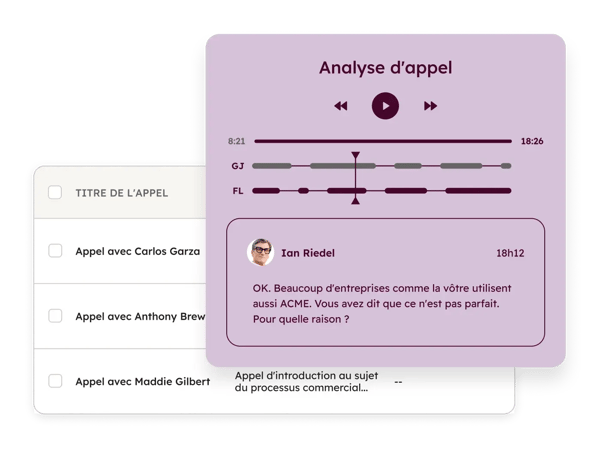 Analyse d'appel

8:21

18:26

GJ

FL

Ian Riedel

18h12

OK. Beaucoup d'entreprises comme la vôtre utilisent aussi ACME. Vous avez dit que ce n'est pas parfait. Pour quelle raison ?

TITRE DE L'APPEL

Appel avec Carlos Garza

Appel avec Anthony Brew

Appel avec Maddie Gilbert

Appel d'introduction au sujet du processus commercial...

--